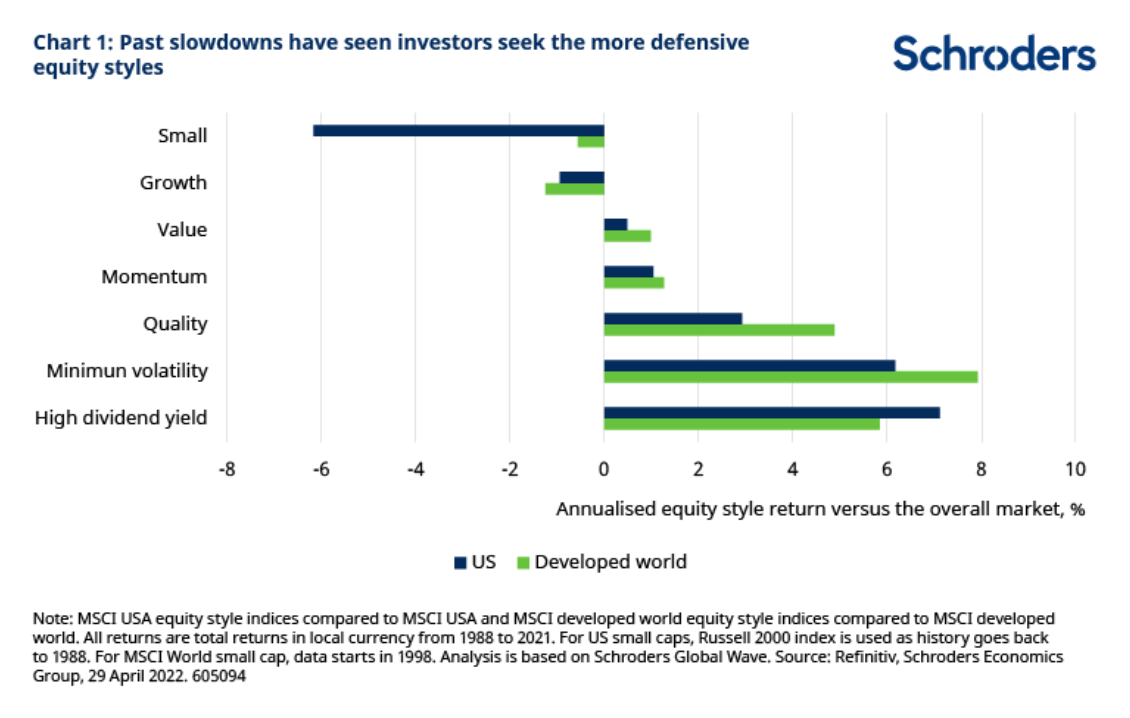 Chart 1: Past slowdowns have seen investors seek the more defensive equity styles

Schroders

Small
Growth
Value
Momentum
Quality
Minimun volatility
High dividend yield

-8 -6 -4 -2 0 2 4 6 8 10

Annualised equity style return versus the overall market, %

US Developed world

Note: MSCI USA equity style indices compared to MSCI USA and MSCI developed world equity style indices compared to MSCI developed world. All returns are total returns in local currency from 1988 to 2021. For US small caps, Russell 2000 index is used as history goes back to 1988. For MSCI World small cap, data starts in 1998. Analysis is based on Schroders Global Wave. Source: Refinitiv, Schroders Economics Group, 29 April 2022. 605094